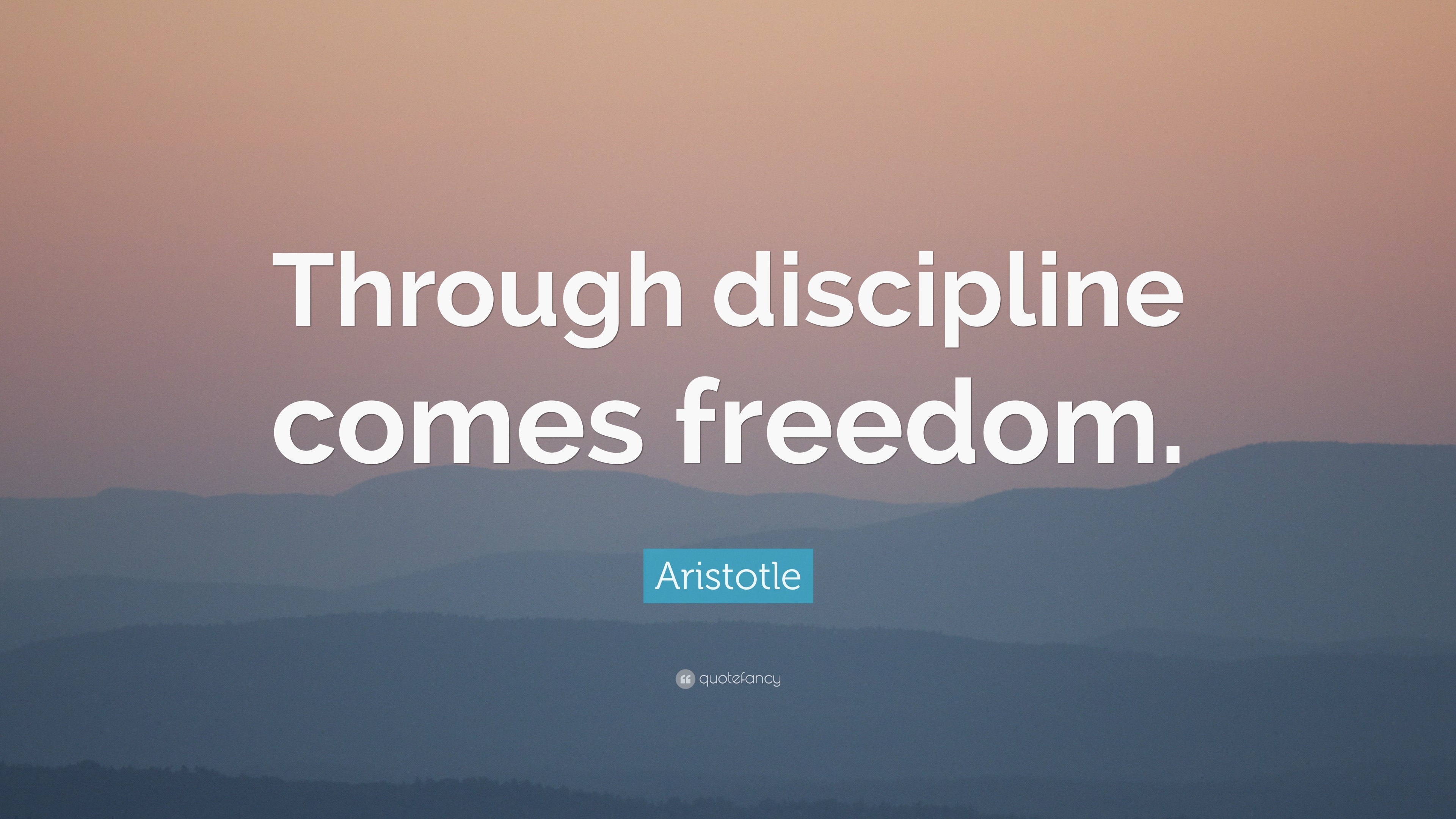 Through discipline comes freedom.

Aristotle

quotefancy